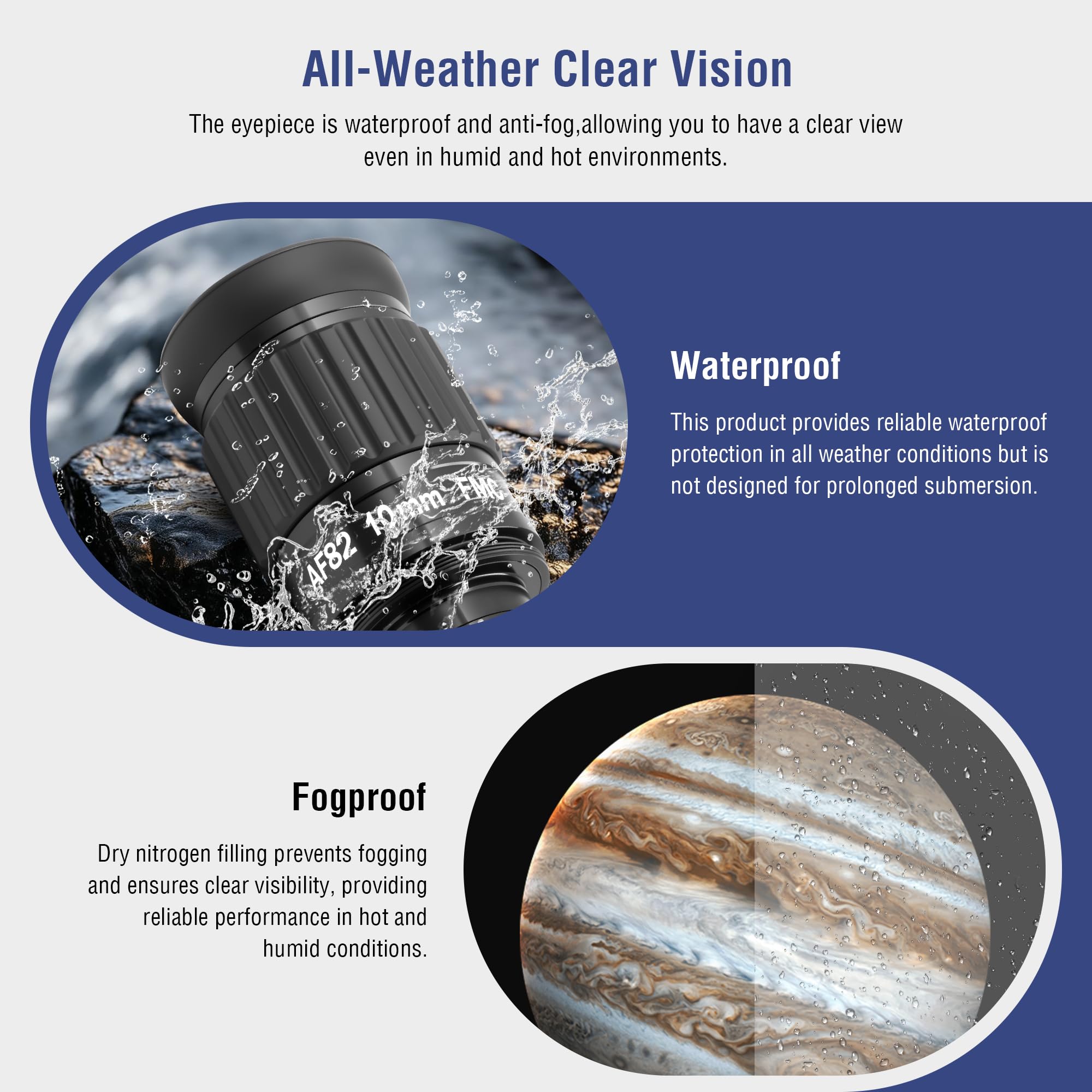 All-Weather Clear Vision

The eyepiece is waterproof and anti-fog,allowing you to have a clear view even in humid and hot environments.

AF82 10mm FMC

Waterproof

This product provides reliable waterproof protection in all weather conditions but is not designed for prolonged submersion.

Fogproof

Dry nitrogen filling prevents fogging and ensures clear visibility, providing reliable performance in hot and humid conditions.